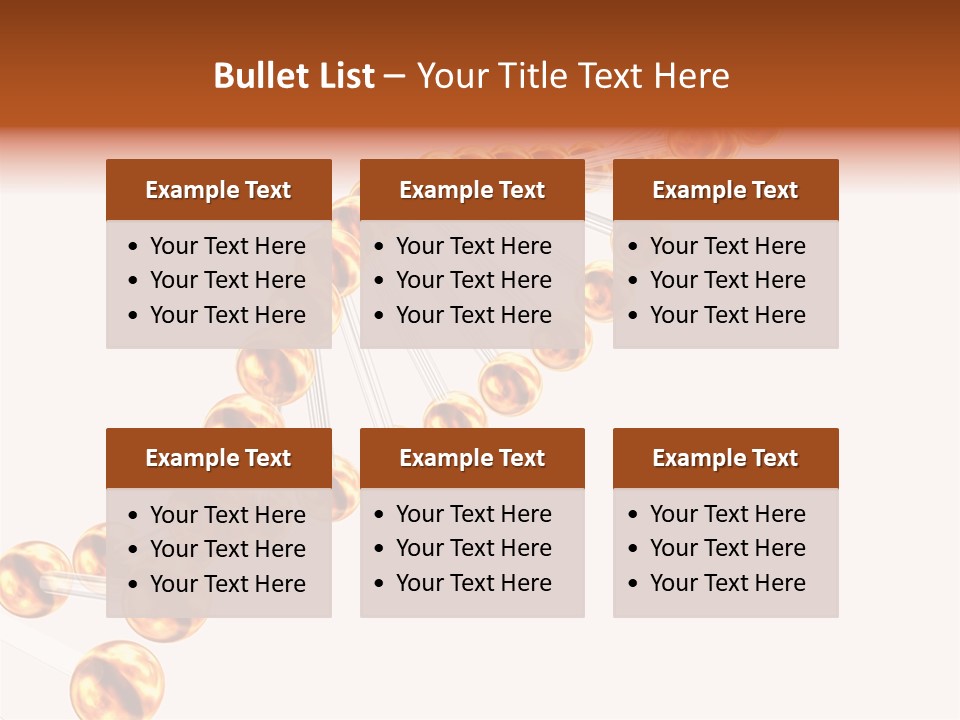 Bullet List – Your Title Text Here

Example Text
• Your Text Here
• Your Text Here
• Your Text Here

Example Text
• Your Text Here
• Your Text Here
• Your Text Here

Example Text
• Your Text Here
• Your Text Here
• Your Text Here

Example Text
• Your Text Here
• Your Text Here
• Your Text Here

Example Text
• Your Text Here
• Your Text Here
• Your Text Here

Example Text
• Your Text Here
• Your Text Here
• Your Text Here